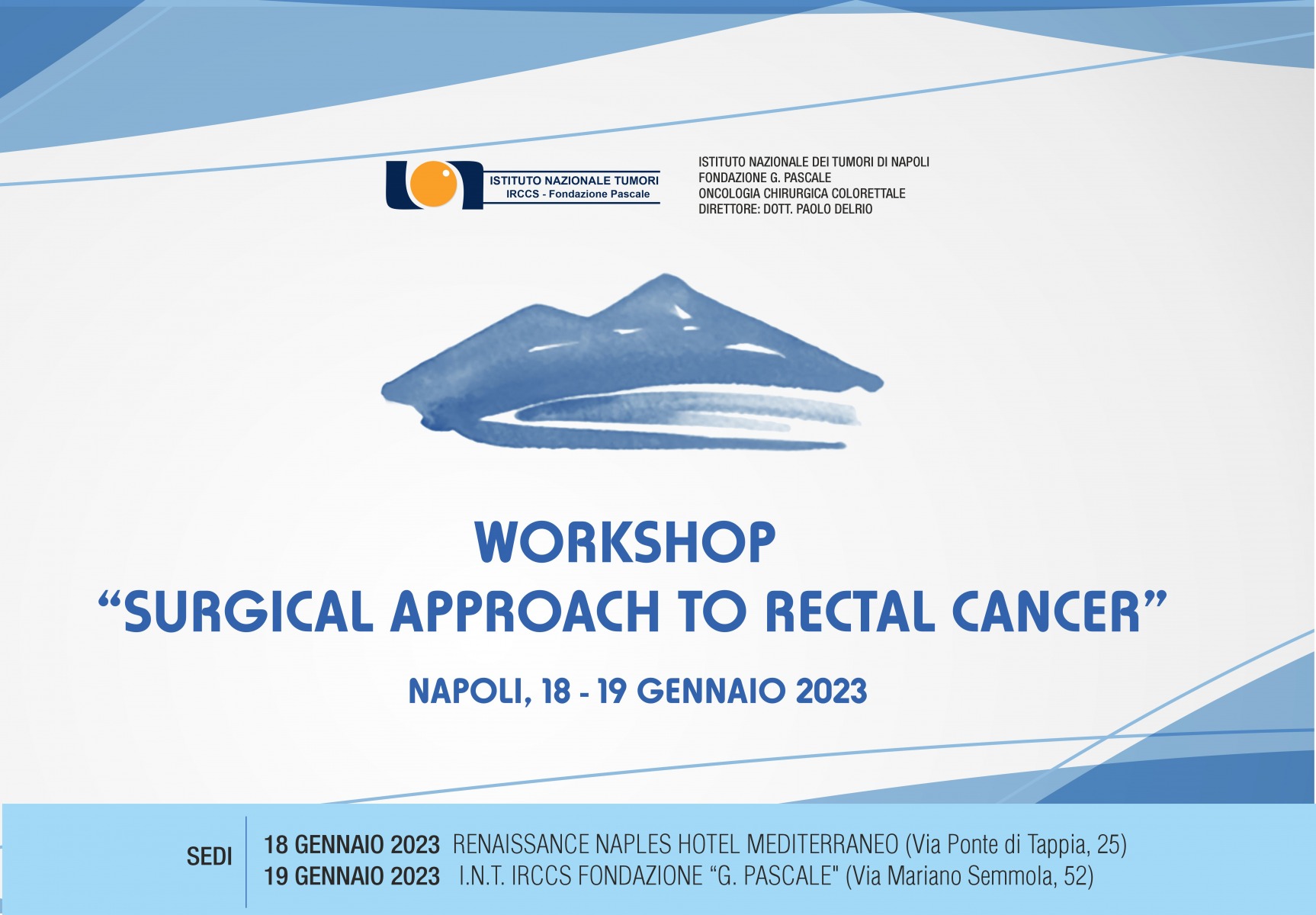 ISTITUTO NAZIONALE TUMORI
IRCCS - Fondazione Pascale

ISTITUTO NAZIONALE DEI TUMORI DI NAPOLI
FONDAZIONE G. PASCALE
ONCOLOGIA CHIRURGICA COLORETTALE
DIRETTORE: DOTT. PAOLO DELRIO

WORKSHOP
“SURGICAL APPROACH TO RECTAL CANCER”

NAPOLI, 18 - 19 GENNAIO 2023

SEDI

18 GENNAIO 2023 RENAISSANCE NAPLES HOTEL MEDITERRANEO (Via Ponte di Tappia, 25)
19 GENNAIO 2023 I.N.T. IRCCS FONDAZIONE “G. PASCALE" (Via Mariano Semmola, 52)